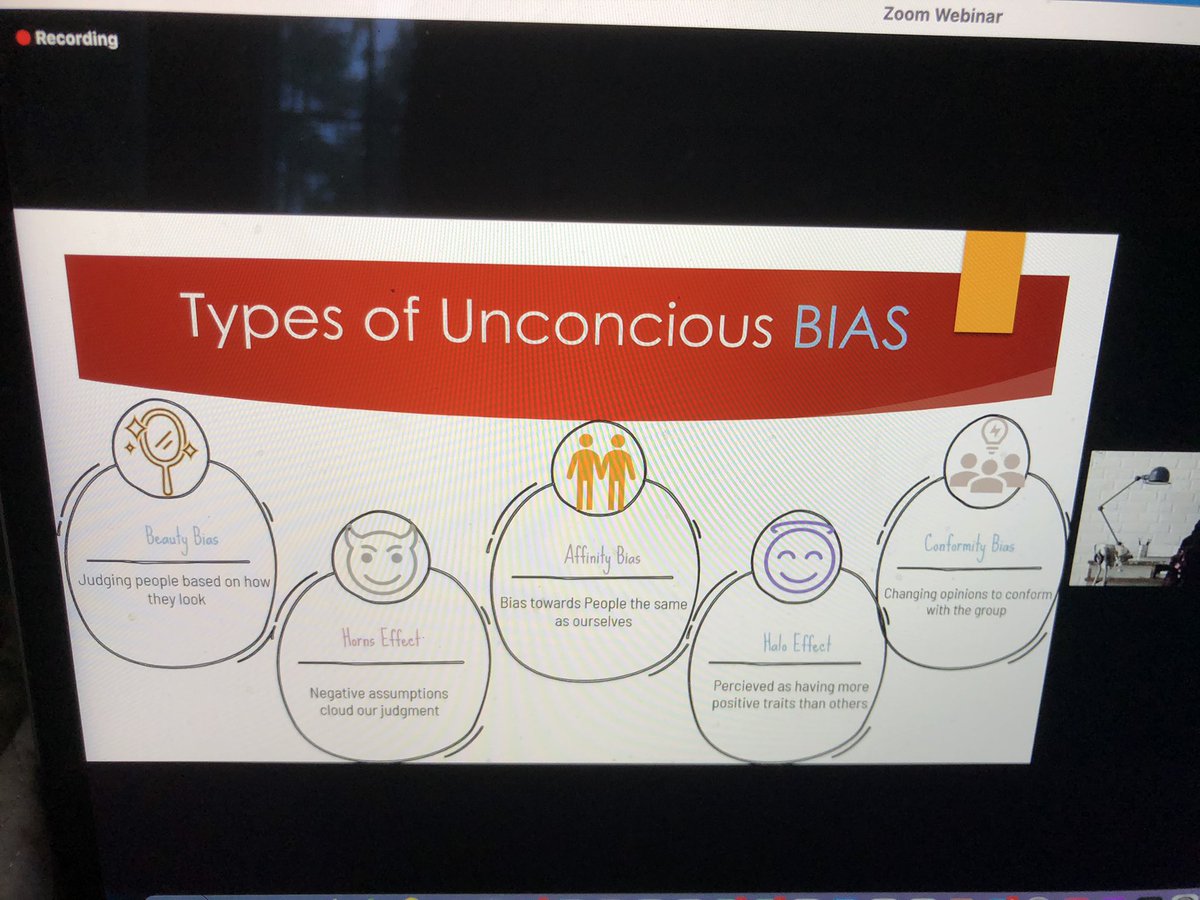 Zoom Webinar

Recording

Types of Unconcious BIAS

Beauty Bias

Judging people based on how they look

Horns Effect

Negative assumptions cloud our judgment

Affinity Bias

Bias towards People the same as ourselves

Halo Effect

Percieved as having more positive traits than others

Conformity Bias

Changing opinions to conform with the group